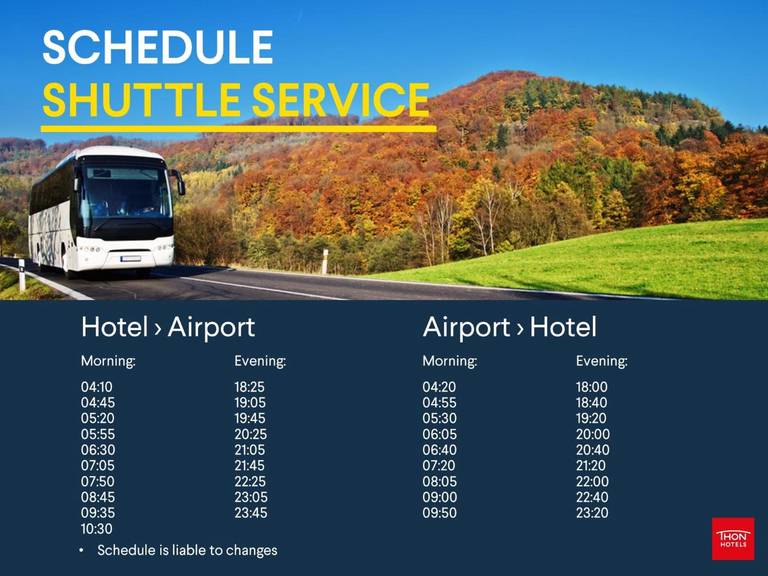 SCHEDULE
SHUTTLE SERVICE

Hotel › Airport

Morning:
04:10
04:45
05:20
05:55
06:30
07:05
07:50
08:45
09:35
10:30

Evening:
18:25
19:05
19:45
20:25
21:05
21:45
22:25
23:05
23:45

• Schedule is liable to changes

Airport › Hotel

Morning:
04:20
04:55
05:30
06:05
06:40
07:20
08:05
09:00
09:50

Evening:
18:00
18:40
19:20
20:00
20:40
21:20
22:00
22:40
23:20

THON HOTELS